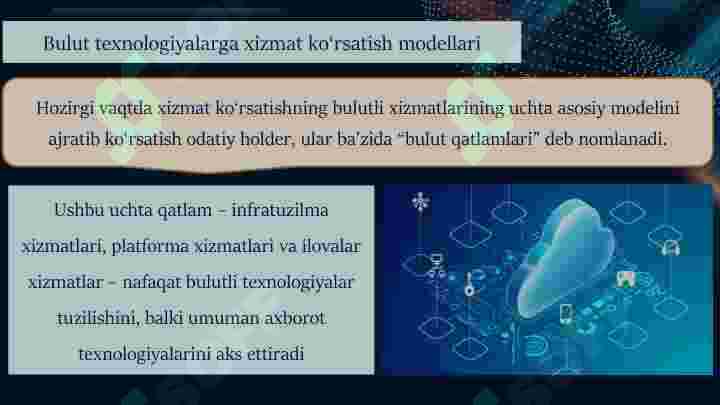 Bulut texnologiyalarga xizmat ko'rsatish modellari

Hozirgi vaqtda xizmat ko'rsatishning bulutli xizmatlarining uchta asosiy modelini ajratib ko'rsatish odatiy holder, ular ba'zida "bulut qatlamlari" deb nomlanadi.

Ushbu uchta qatlam – infratuzilma xizmatlari, platforma xizmatlari va ilovalar xizmatlar – nafaqat bulutli texnologiyalar tuzilishini, balki umuman axborot texnologiyalarini aks ettiradi